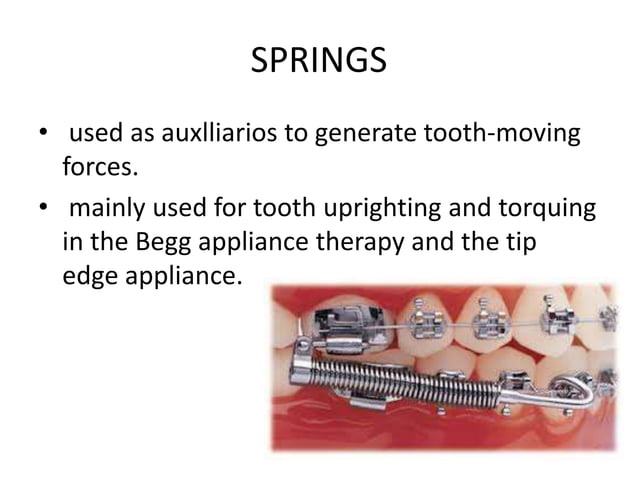 SPRINGS

• used as auxlliarios to generate tooth-moving forces.

• mainly used for tooth uprighting and torquing in the Begg appliance therapy and the tip edge appliance.